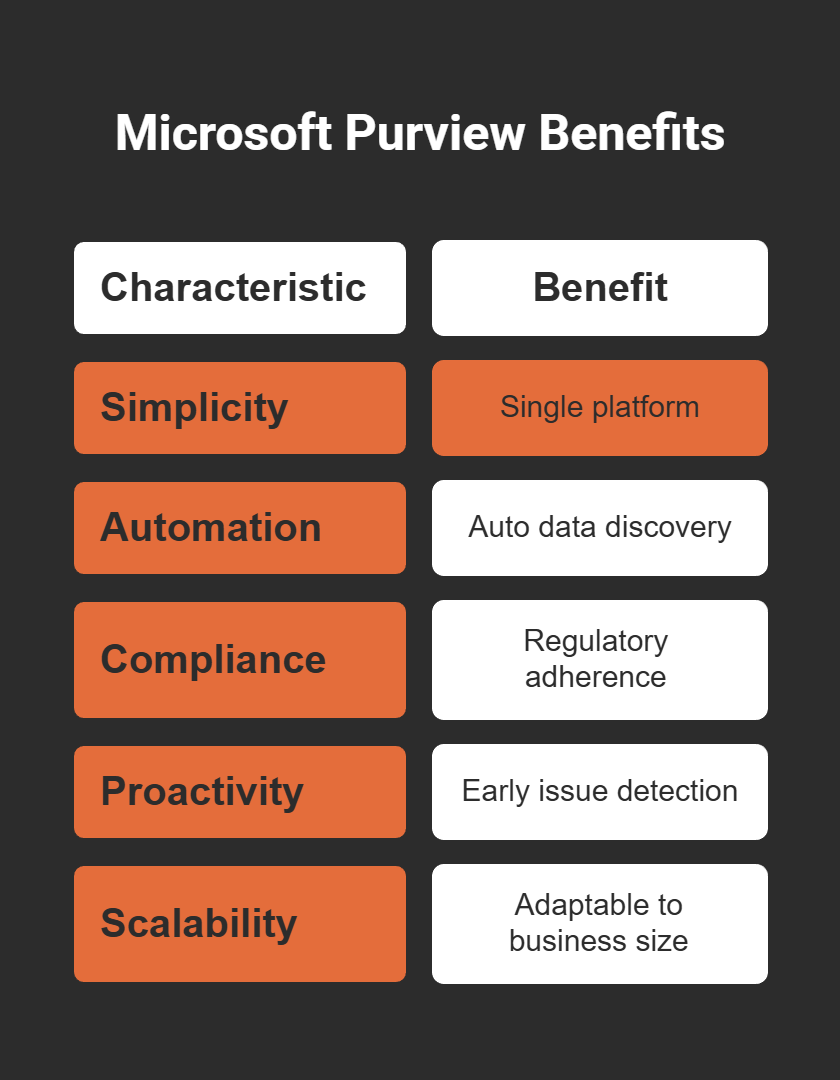 Microsoft Purview Benefits

| Characteristic | Benefit |
|---|---|
| Simplicity | Single platform |
| Automation | Auto data discovery |
| Compliance | Regulatory adherence |
| Proactivity | Early issue detection |
| Scalability | Adaptable to business size |